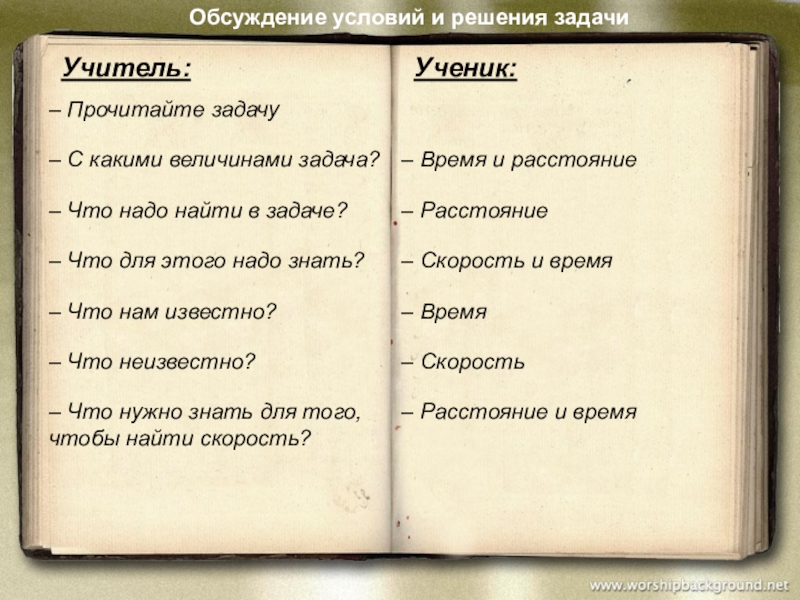 Обсуждение условий и решения задачи

Учитель:

– Прочитайте задачу

– С какими величинами задача?

– Что надо найти в задаче?

– Что для этого надо знать?

– Что нам известно?

– Что неизвестно?

– Что нужно знать для того, чтобы найти скорость?

Ученик:

– Время и расстояние

– Расстояние

– Скорость и время

– Время

– Скорость

– Расстояние и время

www.worshipbackground.net